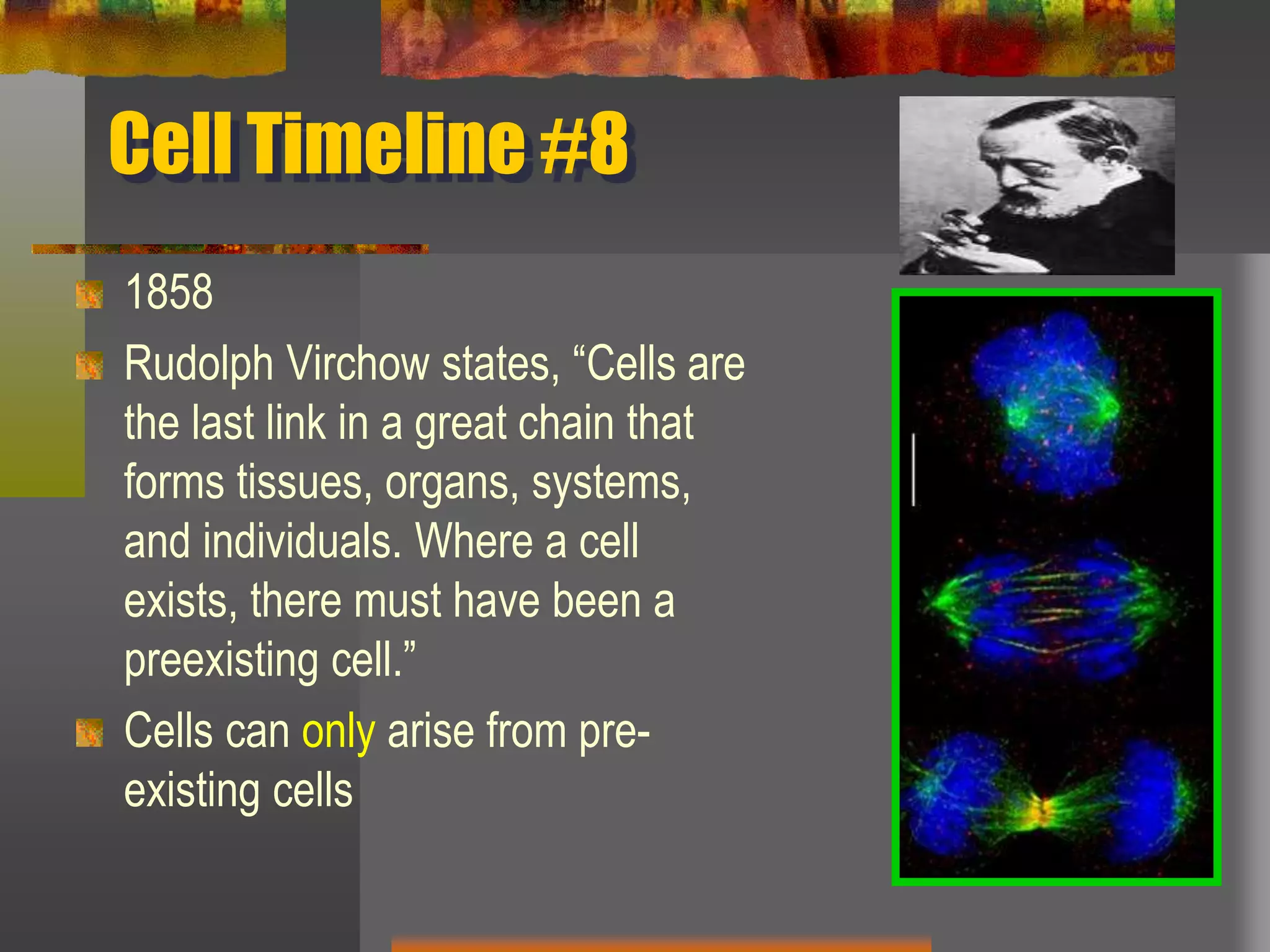 Cell Timeline #8

1858

Rudolph Virchow states, “Cells are the last link in a great chain that forms tissues, organs, systems, and individuals. Where a cell exists, there must have been a preexisting cell.”

Cells can only arise from pre-existing cells